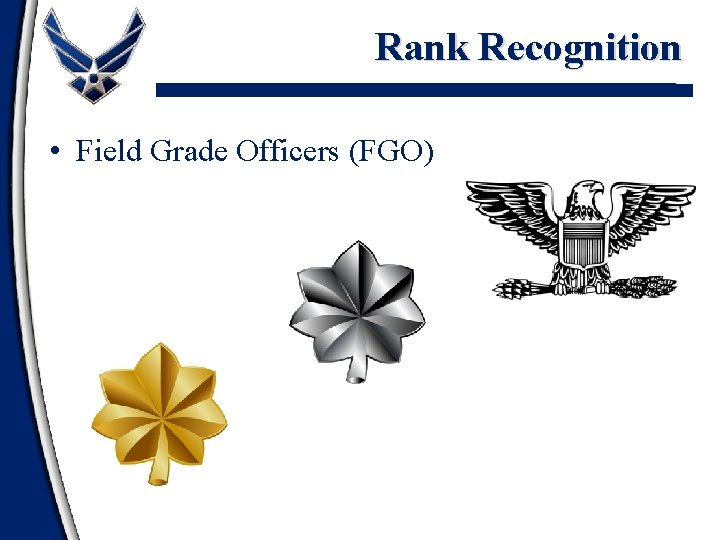 Rank Recognition

• Field Grade Officers (FGO)